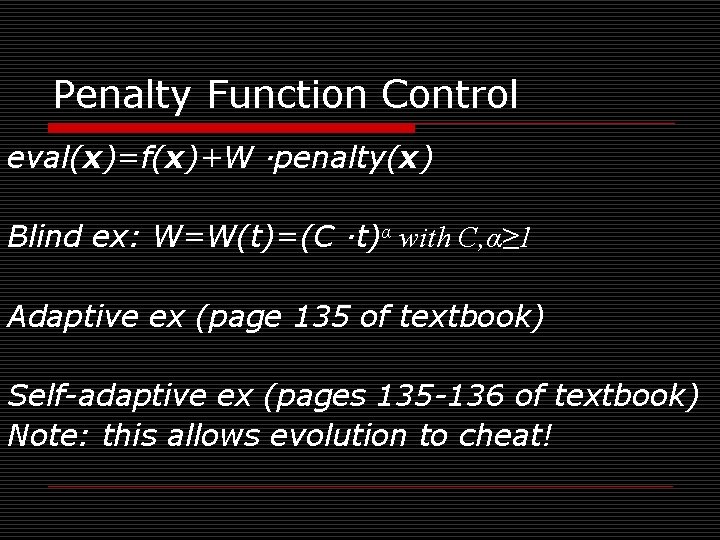 Penalty Function Control

$eval(\mathbf{x})=f(\mathbf{x})+W \cdot penalty(\mathbf{x})$

Blind ex: $W=W(t)=(C \cdot t)^{\alpha}$ with $C,\alpha \geq 1$

Adaptive ex (page 135 of textbook)

Self-adaptive ex (pages 135-136 of textbook)
Note: this allows evolution to cheat!